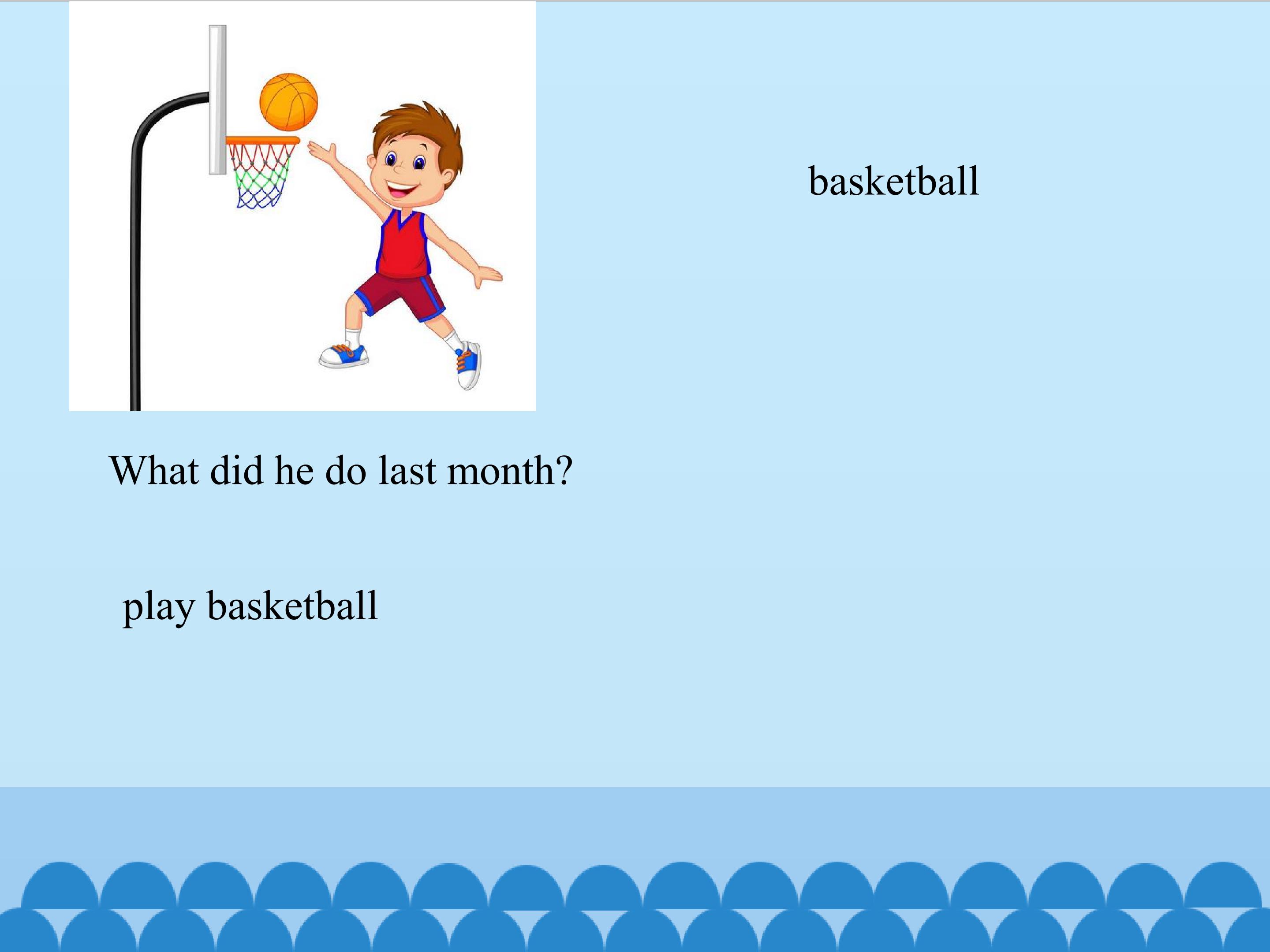 basketball

What did he do last month?

play basketball